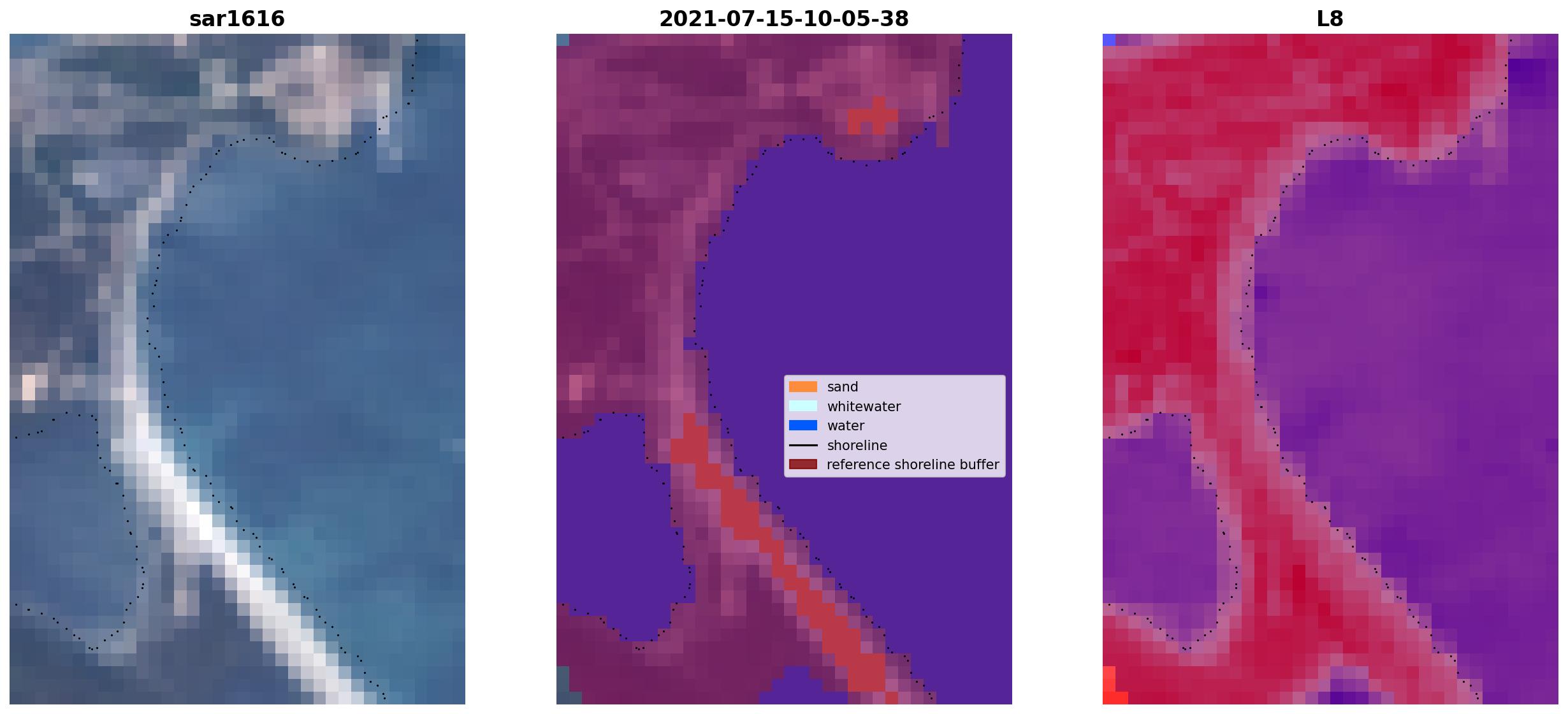 sar1616

2021-07-15-10-05-38

sand
whitewater
water
shoreline
reference shoreline buffer

L8